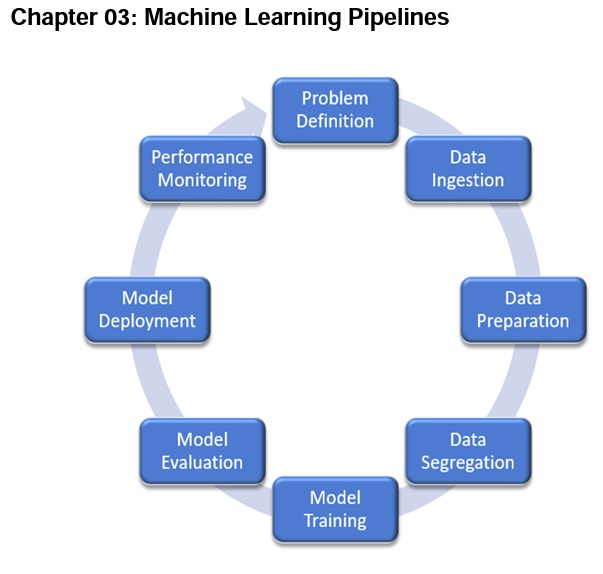 Chapter 03: Machine Learning Pipelines

Problem Definition

Data Ingestion

Data Preparation

Data Segregation

Model Training

Model Evaluation

Model Deployment

Performance Monitoring